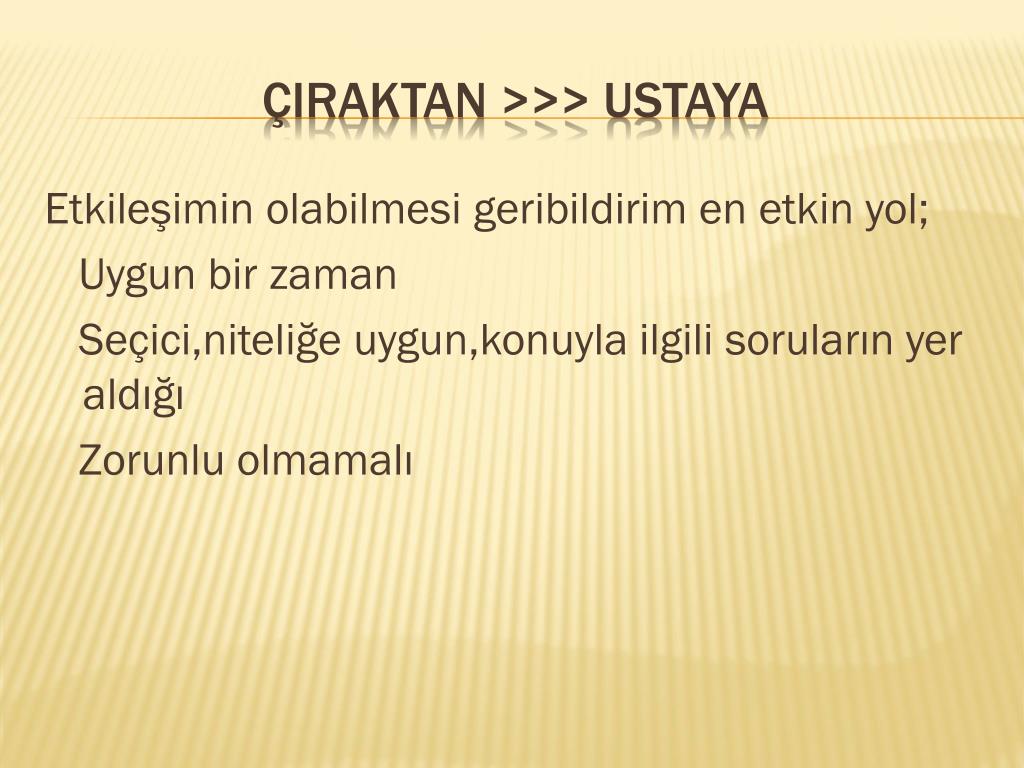 ÇIRAKTAN >>> USTAYA

Etkileşimin olabilmesi geribildirim en etkin yol;

Uygun bir zaman

Seçici,niteliğe uygun,konuyla ilgili soruların yer aldığı

Zorunlu olmamalı